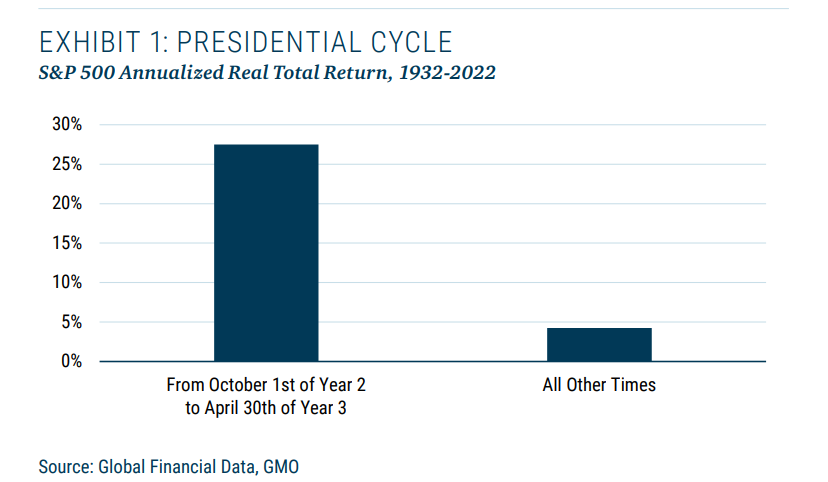 EXHIBIT 1: PRESIDENTIAL CYCLE
S&P 500 Annualized Real Total Return, 1932-2022

30%
25%
20%
15%
10%
5%
0%

From October 1st of Year 2 to April 30th of Year 3

All Other Times

Source: Global Financial Data, GMO